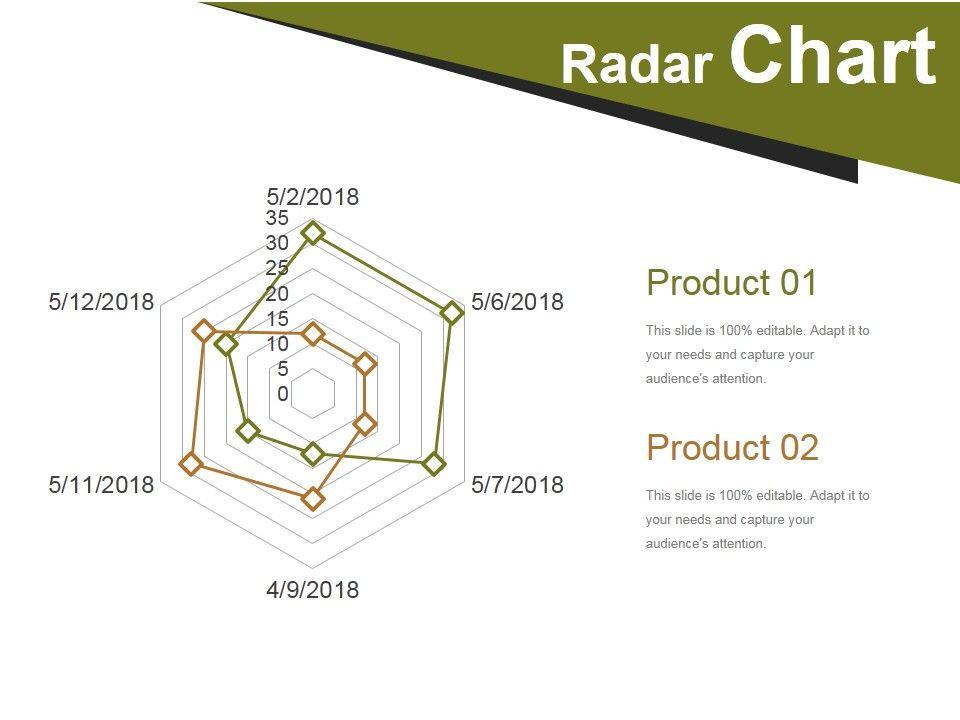 Radar Chart

5/2/2018
35
30
25
20
15
10
5
0
5/6/2018
5/7/2018
4/9/2018
5/11/2018
5/12/2018

Product 01

This slide is 100% editable. Adapt it to your needs and capture your audience's attention.

Product 02

This slide is 100% editable. Adapt it to your needs and capture your audience's attention.